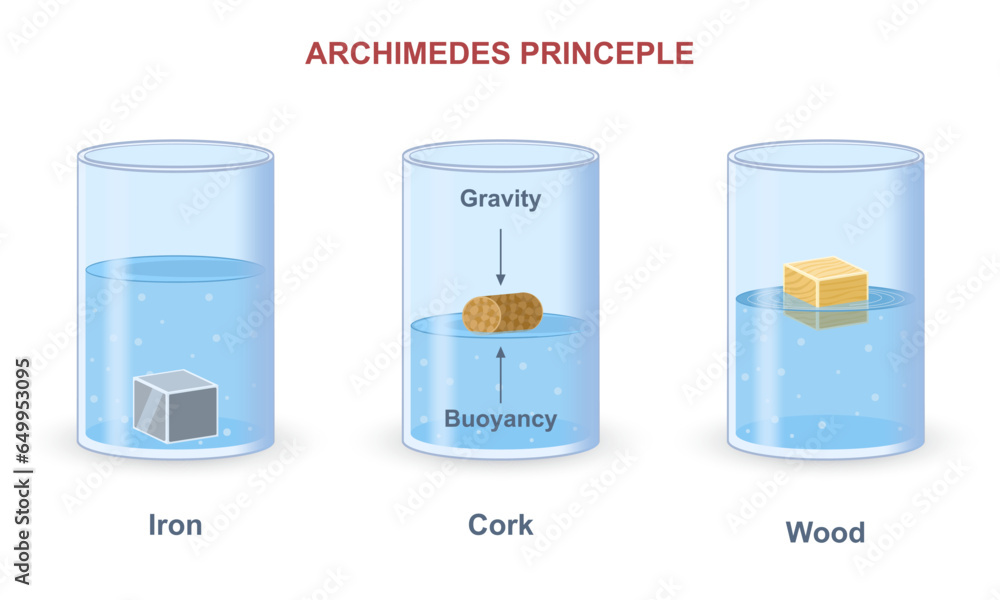 ARCHIMEDES PRINCEPLE

Gravity

Buoyancy

Iron

Cork

Wood

Adobe Stock | #649953095